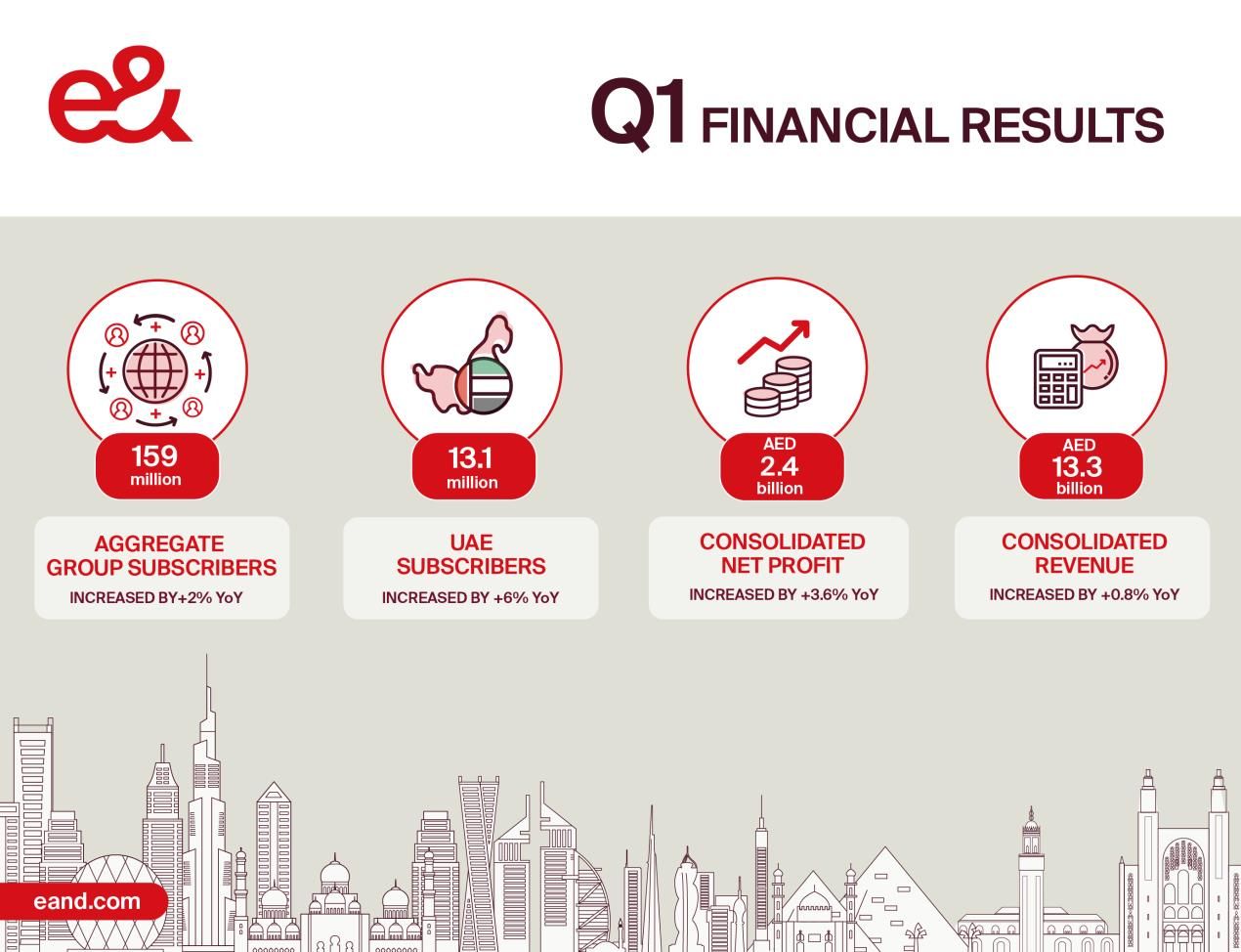 e&

Q1 FINANCIAL RESULTS

159 million

AGGREGATE GROUP SUBSCRIBERS

INCREASED BY+2% YoY

13.1 million

UAE SUBSCRIBERS

INCREASED BY +6% YoY

AED 2.4 billion

CONSOLIDATED NET PROFIT

INCREASED BY +3.6% YoY

AED 13.3 billion

CONSOLIDATED REVENUE

INCREASED BY +0.8% YoY

eand.com